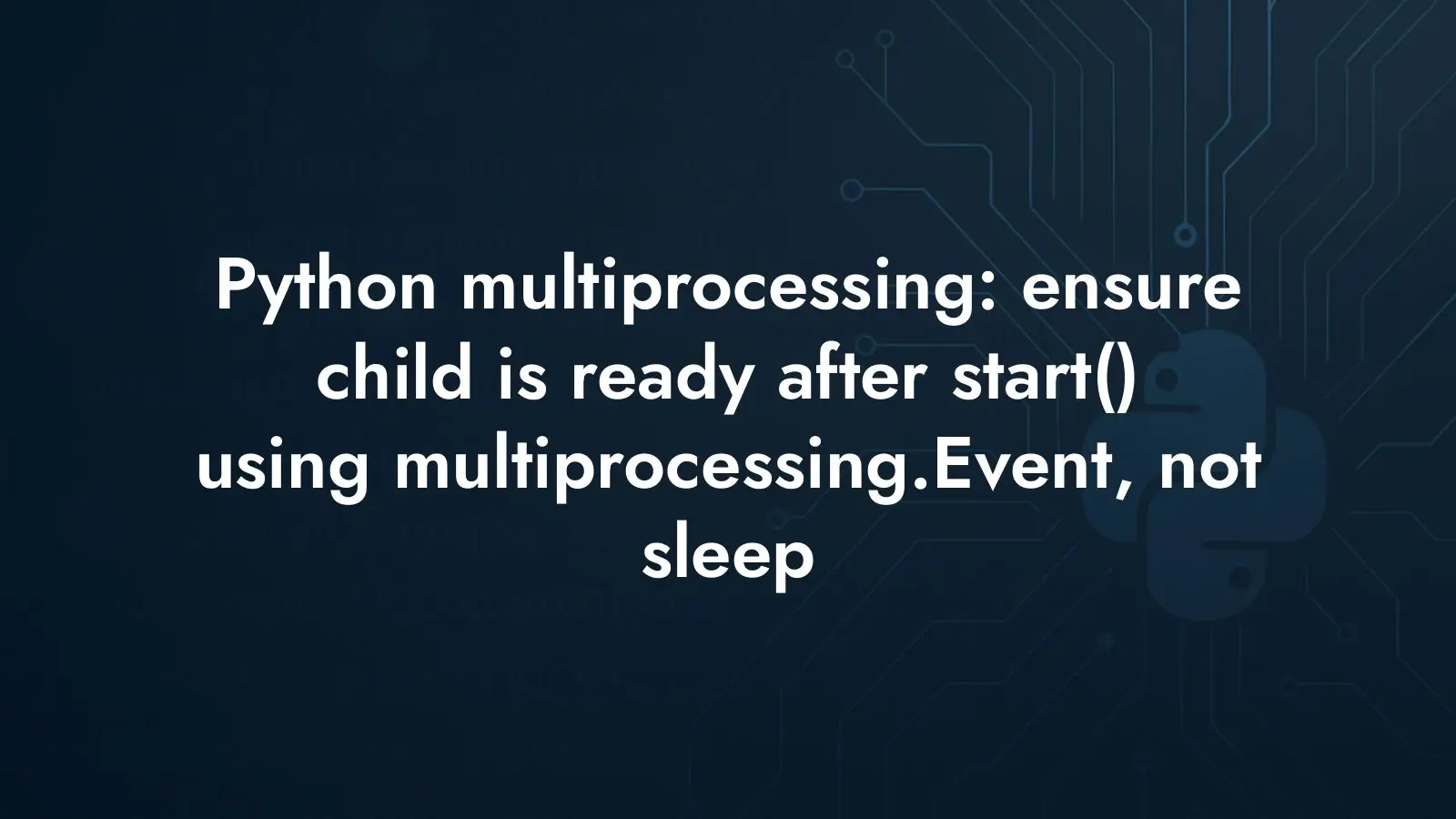 Python multiprocessing: ensure child is ready after start() using multiprocessing.Event, not sleep